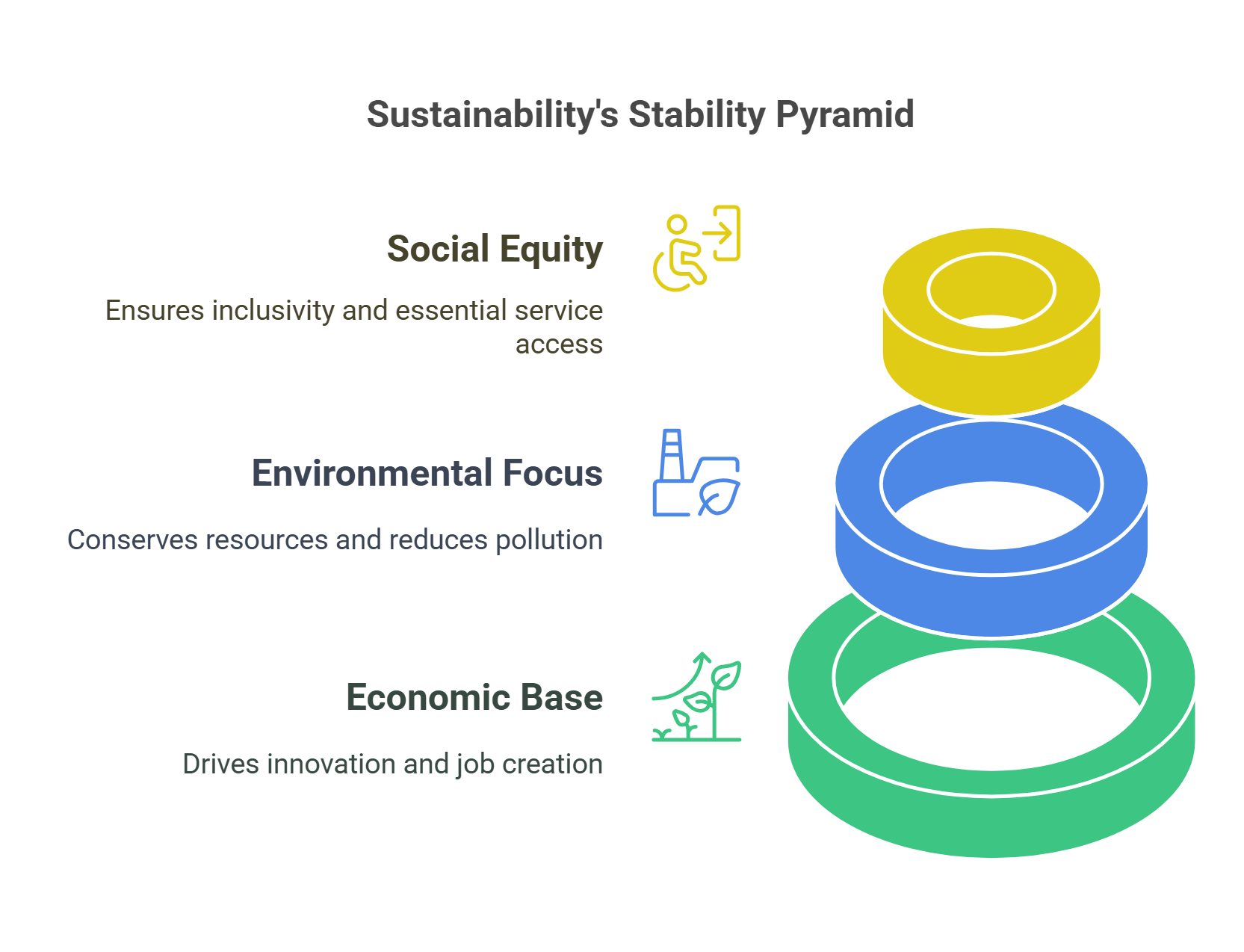 Sustainability's Stability Pyramid

Social Equity

Ensures inclusivity and essential service access

Environmental Focus

Conserves resources and reduces pollution

Economic Base

Drives innovation and job creation